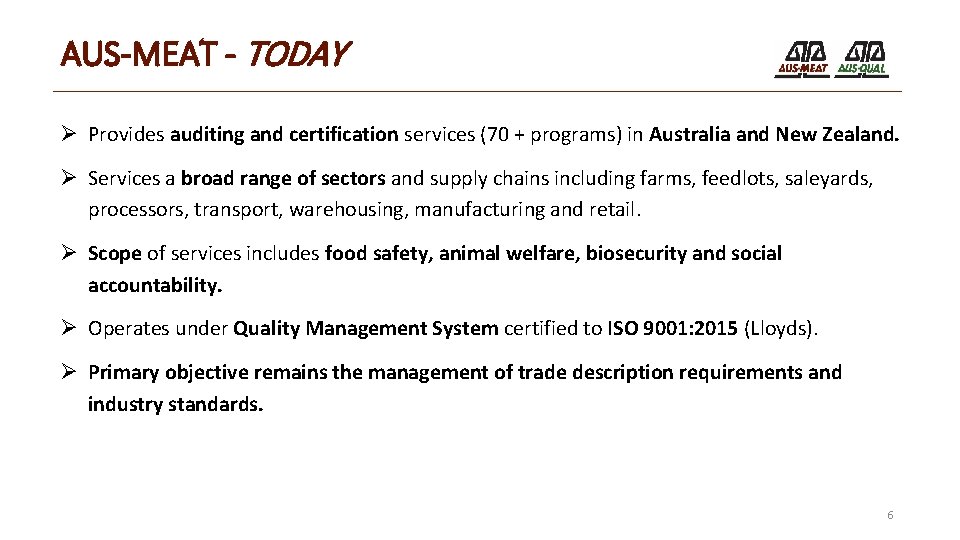 AUS-MEAT - TODAY

AUS-MEAT AUS-QUAL

➢ Provides auditing and certification services (70 + programs) in Australia and New Zealand.

➢ Services a broad range of sectors and supply chains including farms, feedlots, saleyards, processors, transport, warehousing, manufacturing and retail.

➢ Scope of services includes food safety, animal welfare, biosecurity and social accountability.

➢ Operates under Quality Management System certified to ISO 9001:2015 (Lloyds).

➢ Primary objective remains the management of trade description requirements and industry standards.

6